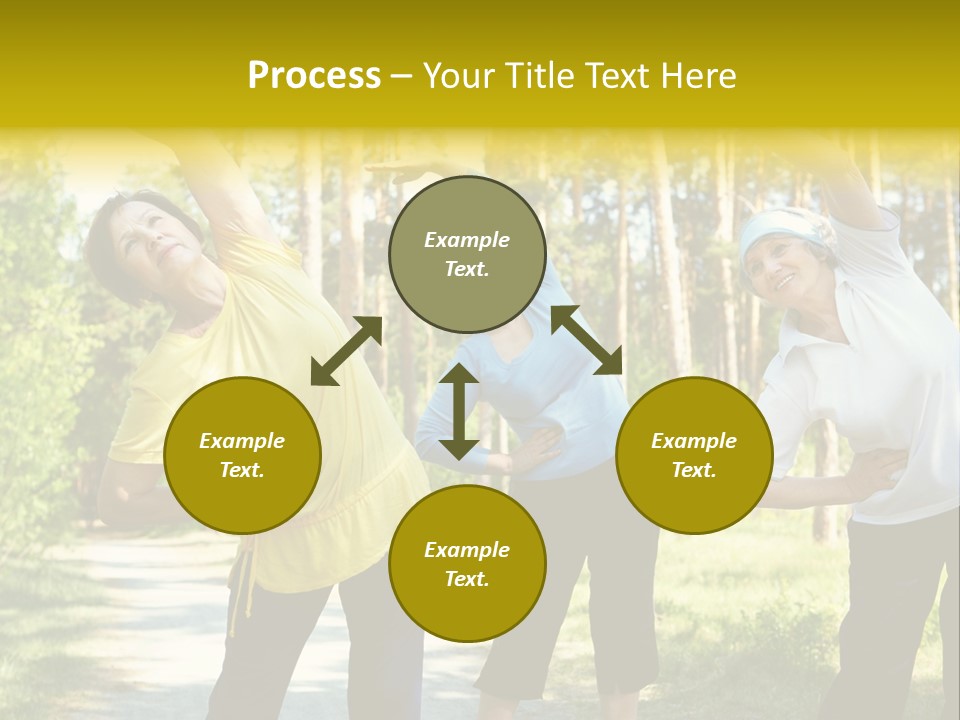 Process – Your Title Text Here

Example Text.

Example Text.

Example Text.

Example Text.